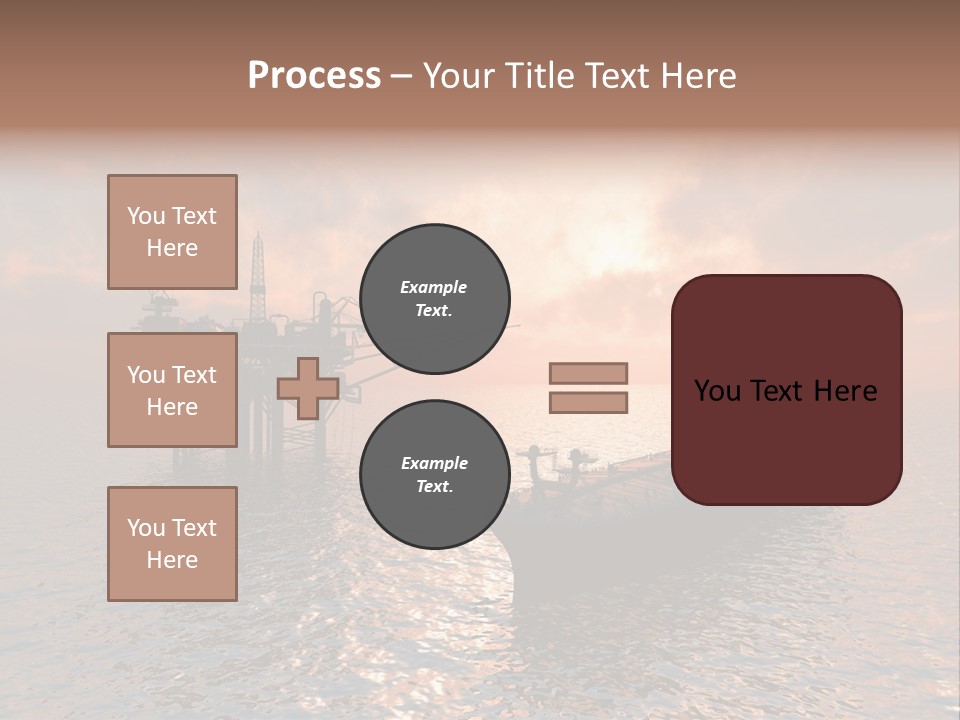 Process – Your Title Text Here

You Text Here

You Text Here

You Text Here

Example Text.

Example Text.

You Text Here